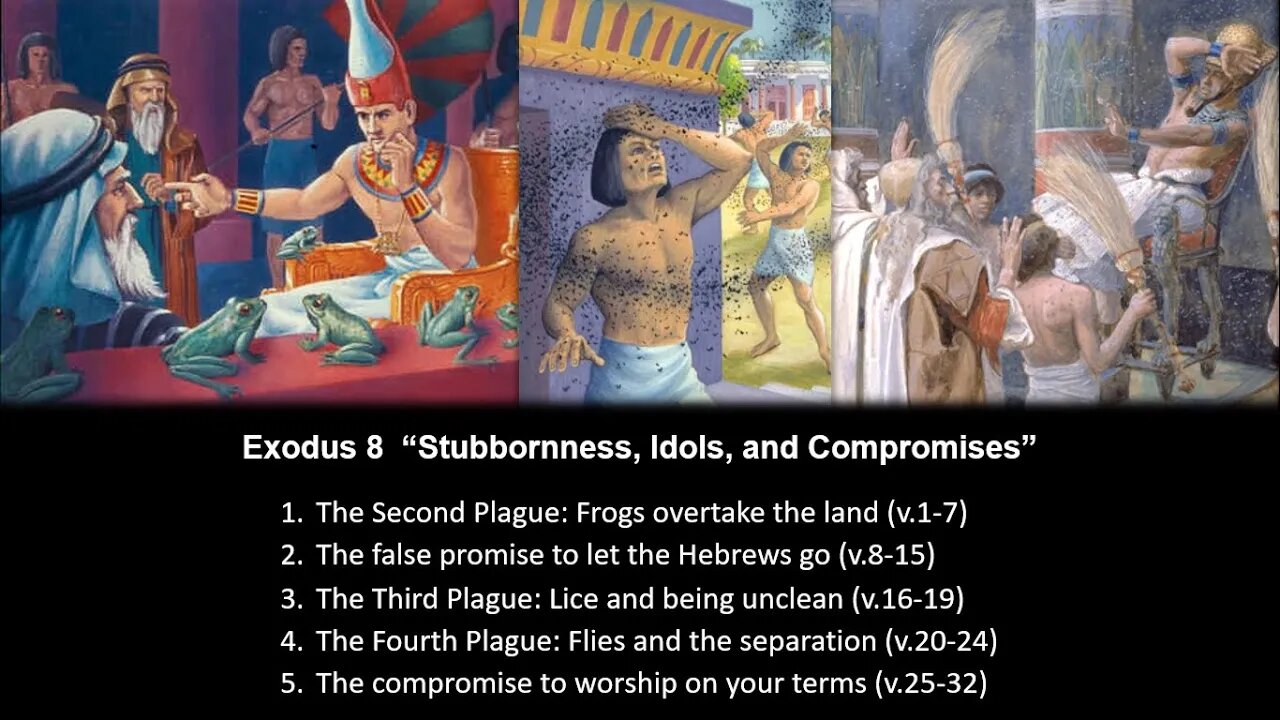 Exodus 8 “Stubbornness, Idols, and Compromises”

1. The Second Plague: Frogs overtake the land (v.1-7)
2. The false promise to let the Hebrews go (v.8-15)
3. The Third Plague: Lice and being unclean (v.16-19)
4. The Fourth Plague: Flies and the separation (v.20-24)
5. The compromise to worship on your terms (v.25-32)